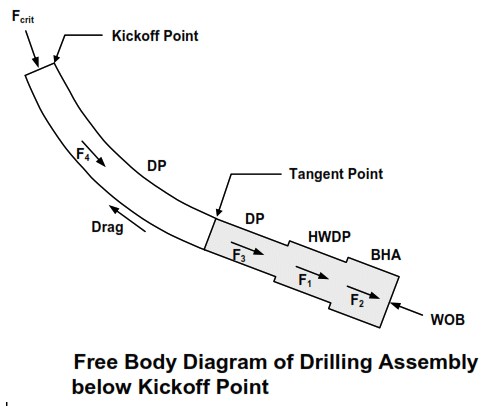 $F_{crit}$

Kickoff Point

$F_4$

DP

Tangent Point

Drag

DP

HWDP

BHA

$F_3$

$F_1$

$F_2$

WOB

Free Body Diagram of Drilling Assembly below Kickoff Point